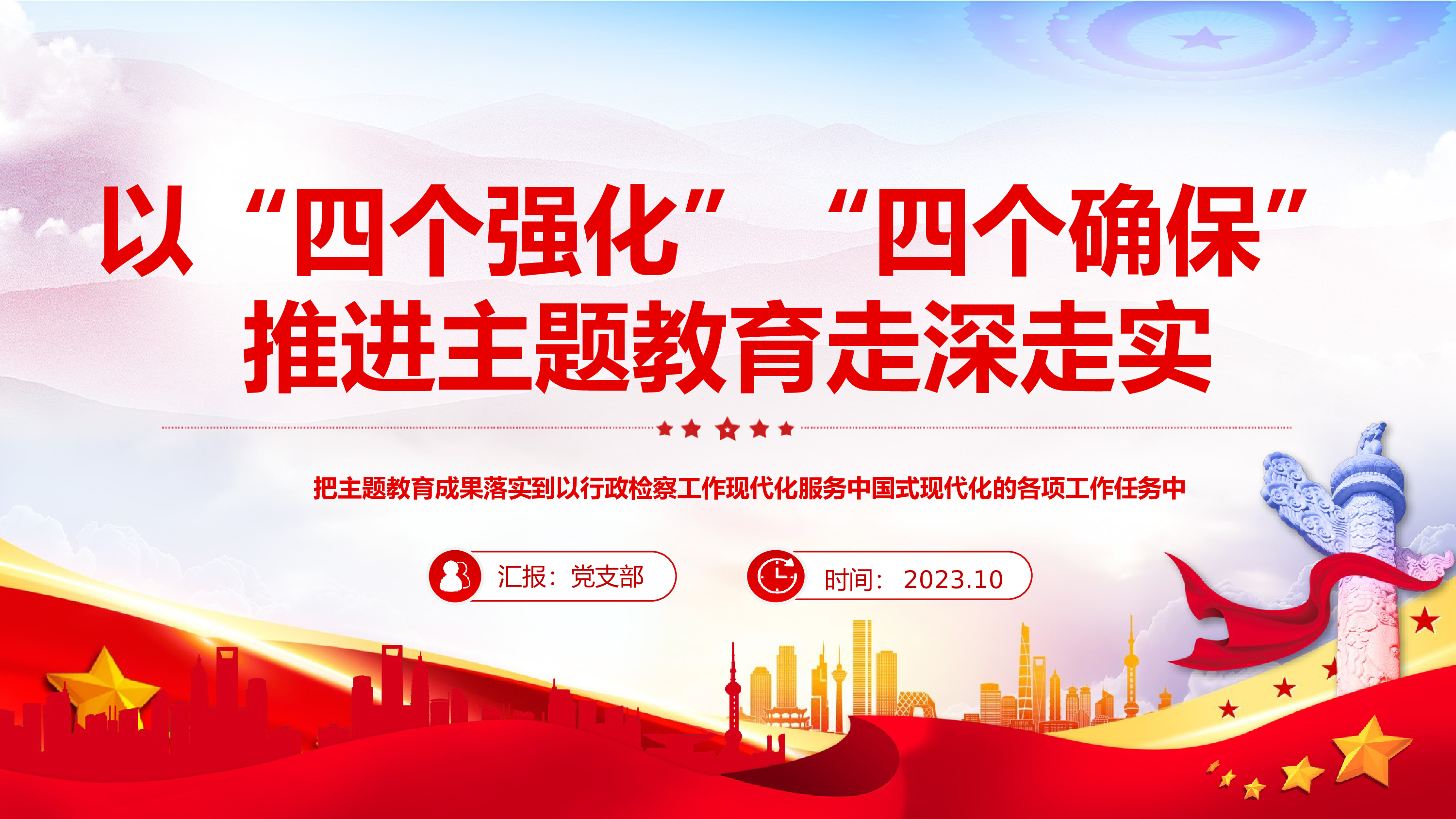 以“四个强化” “四个确保”
推进主题教育走深走实

把主题教育成果落实到以行政检察工作现代化服务中国式现代化的各项工作任务中

汇报：党支部

时间：2023.10